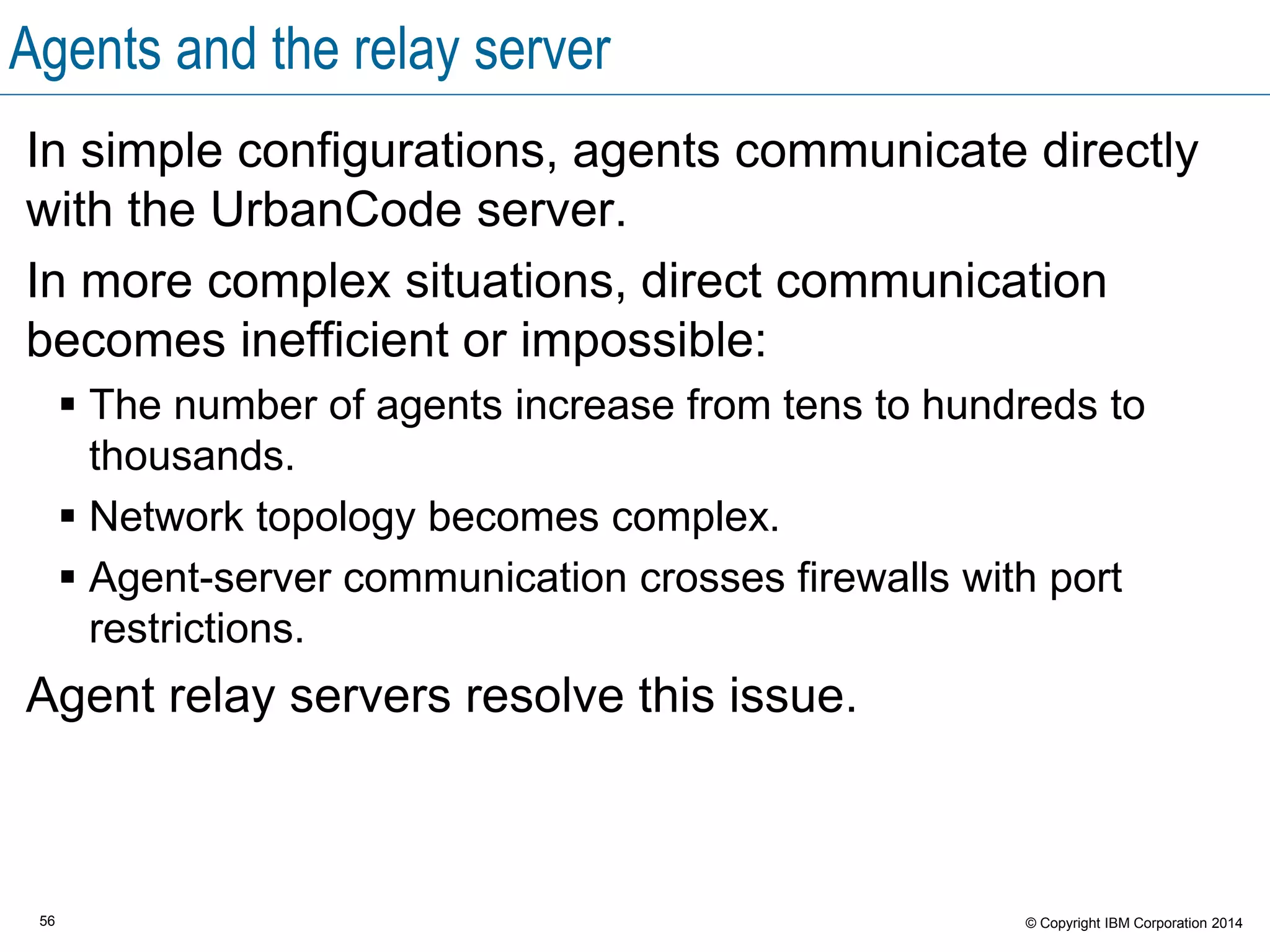 Agents and the relay server

In simple configurations, agents communicate directly with the UrbanCode server.

In more complex situations, direct communication becomes inefficient or impossible:

▪ The number of agents increase from tens to hundreds to thousands.

▪ Network topology becomes complex.

▪ Agent-server communication crosses firewalls with port restrictions.

Agent relay servers resolve this issue.

56

© Copyright IBM Corporation 2014